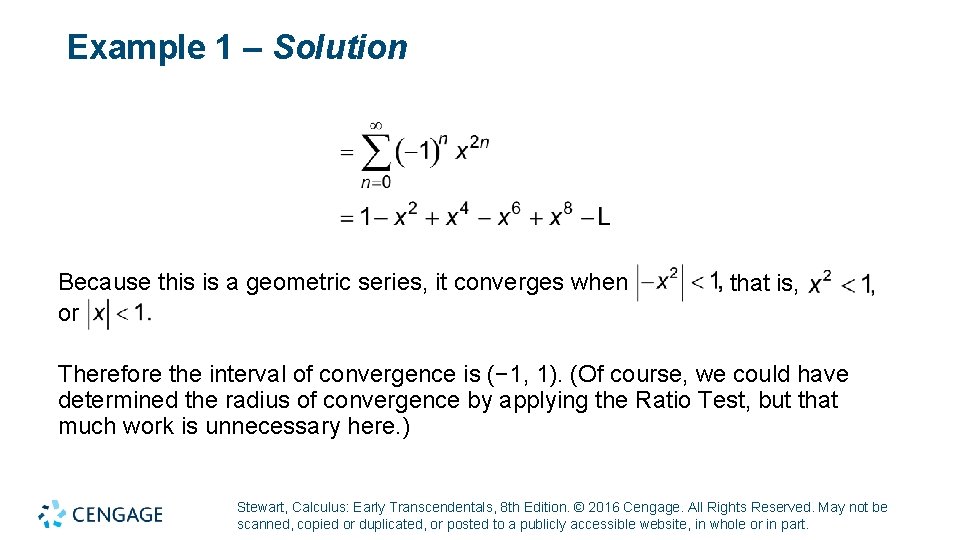 Example 1 – Solution

$= \sum_{n=0}^{\infty} (-1)^n x^{2n}$

$= 1 - x^2 + x^4 - x^6 + x^8 - L$

Because this is a geometric series, it converges when $|-x^2| < 1$, that is, $x^2 < 1$, or $|x| < 1$.

Therefore the interval of convergence is (−1, 1). (Of course, we could have determined the radius of convergence by applying the Ratio Test, but that much work is unnecessary here.)

CENGAGE

Stewart, Calculus: Early Transcendentals, 8th Edition. © 2016 Cengage. All Rights Reserved. May not be scanned, copied or duplicated, or posted to a publicly accessible website, in whole or in part.